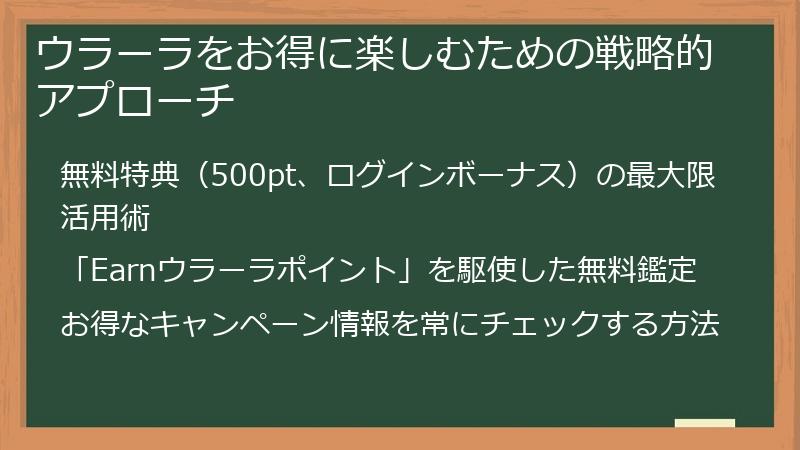 ウラーラをお得に楽しむための戦略的アプローチ

無料特典（500pt、ログインボーナス）の最大限活用術

「Earnウラーラポイント」を駆使した無料鑑定

お得なキャンペーン情報を常にチェックする方法